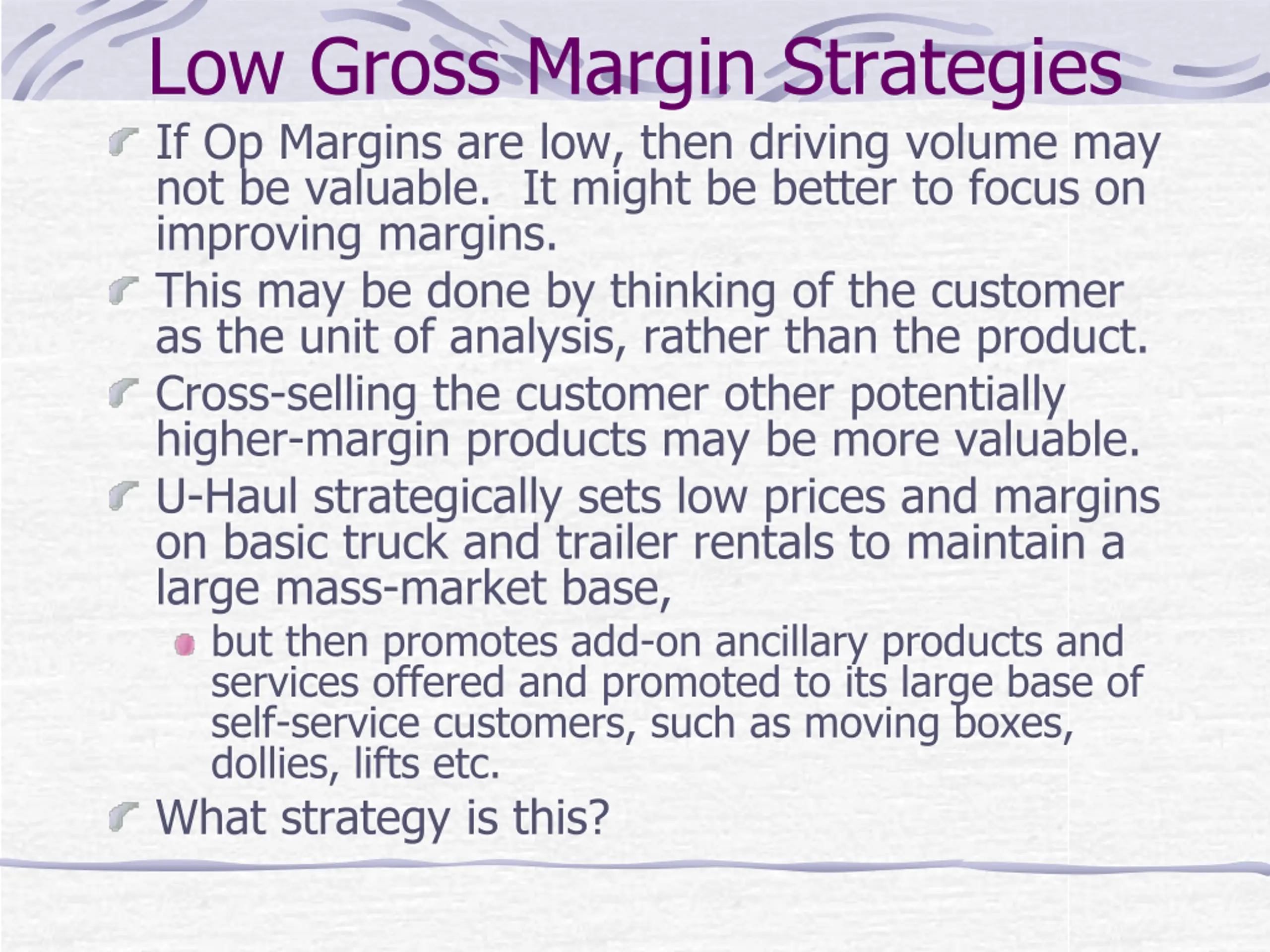 Low Gross Margin Strategies

If Op Margins are low, then driving volume may not be valuable.  It might be better to focus on improving margins.

This may be done by thinking of the customer as the unit of analysis, rather than the product.

Cross-selling the customer other potentially higher-margin products may be more valuable.

U-Haul strategically sets low prices and margins on basic truck and trailer rentals to maintain a large mass-market base,

but then promotes add-on ancillary products and services offered and promoted to its large base of self-service customers, such as moving boxes, dollies, lifts etc.

What strategy is this?